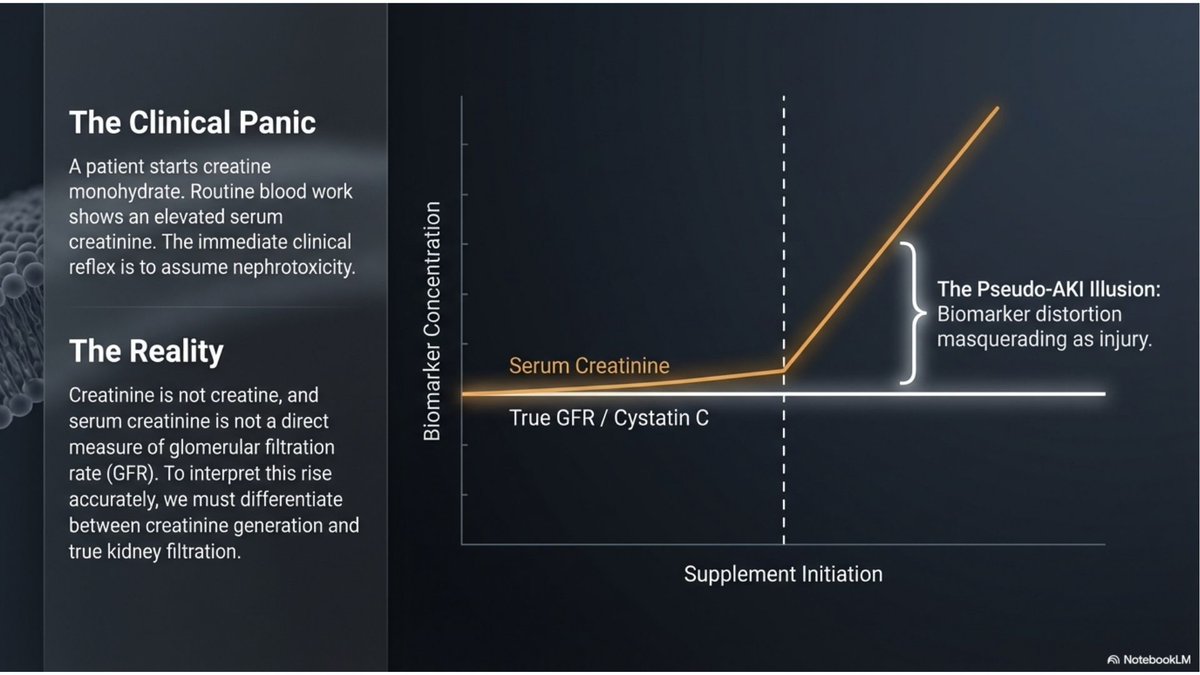 The Clinical Panic

A patient starts creatine monohydrate. Routine blood work shows an elevated serum creatinine. The immediate clinical reflex is to assume nephrotoxicity.

The Reality

Creatinine is not creatine, and serum creatinine is not a direct measure of glomerular filtration rate (GFR). To interpret this rise accurately, we must differentiate between creatinine generation and true kidney filtration.

Biomarker Concentration

Serum Creatinine

True GFR / Cystatin C

The Pseudo-AKI Illusion: Biomarker distortion masquerading as injury.

Supplement Initiation

NotebookLM